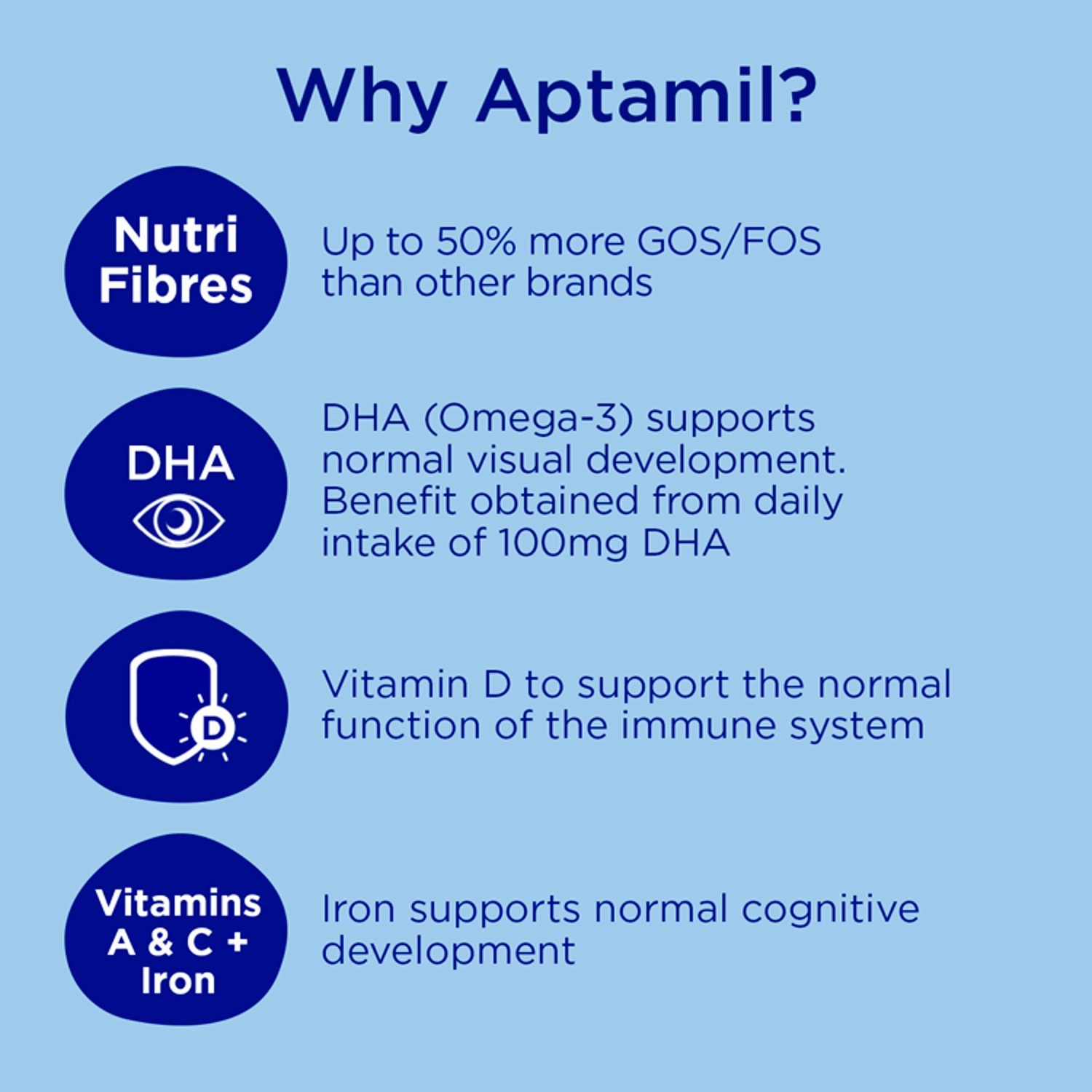 Why Aptamil?

Nutri Fibres

Up to 50% more GOS/FOS than other brands

DHA

DHA (Omega-3) supports normal visual development. Benefit obtained from daily intake of 100mg DHA

D

Vitamin D to support the normal function of the immune system

Vitamins A & C + Iron

Iron supports normal cognitive development